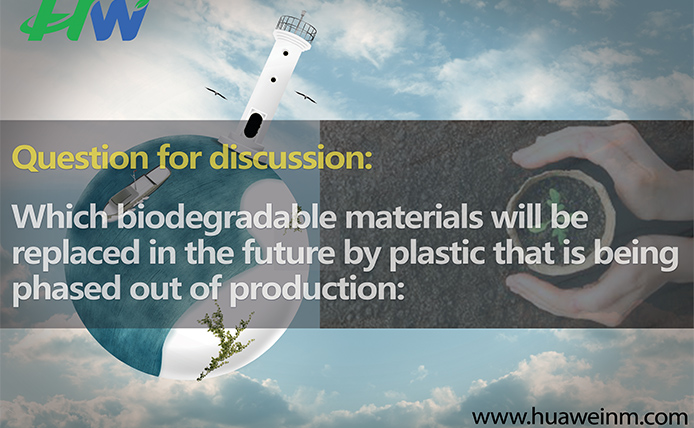 HW

Question for discussion:

Which biodegradable materials will be replaced in the future by plastic that is being phased out of production:

www.huaweinm.com